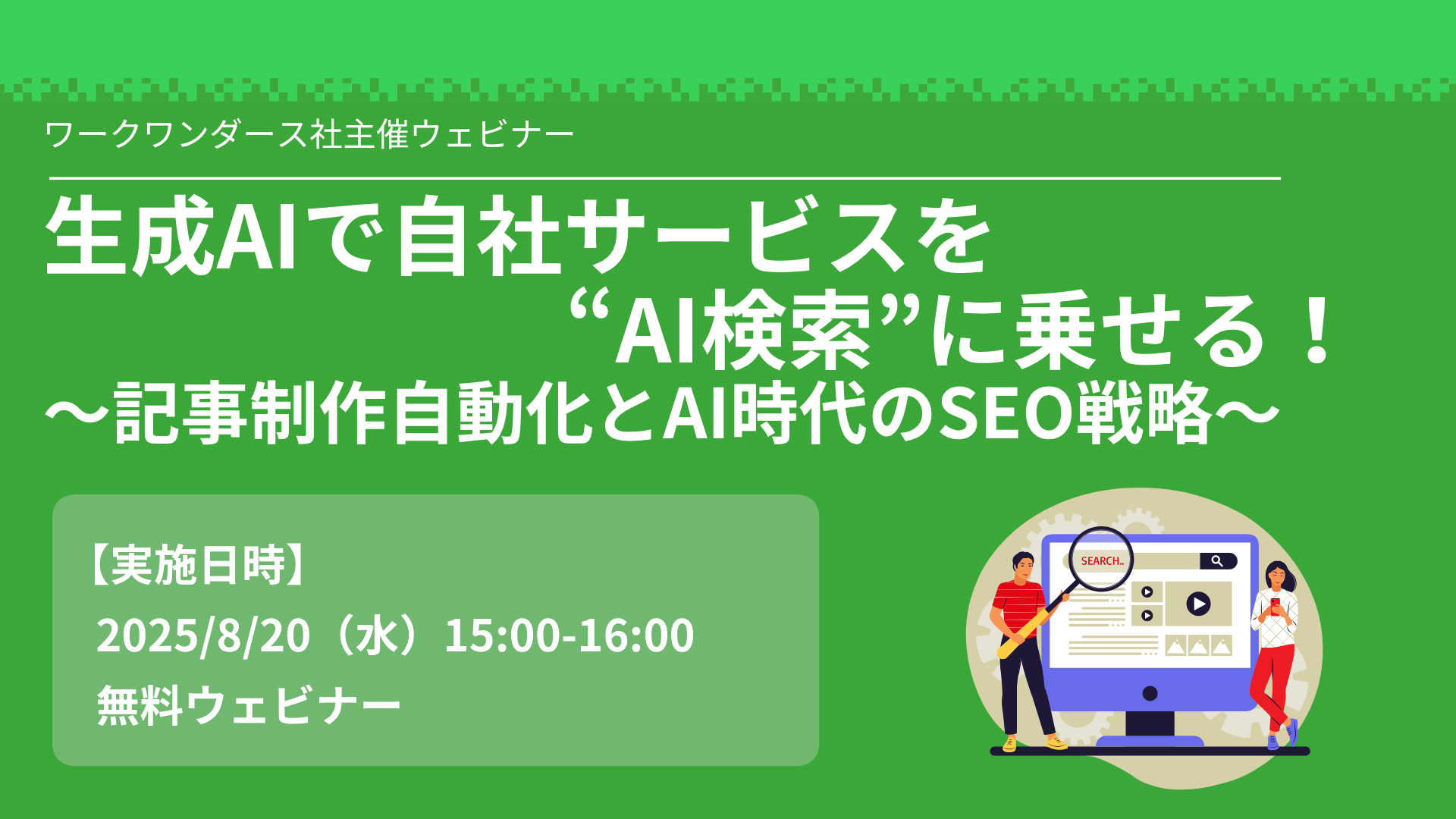 ワークワンダース社主催ウェビナー

生成AIで自社サービスを
“AI検索”に乗せる！
～記事制作自動化とAI時代のSEO戦略～

【実施日時】
2025/8/20（水）15:00-16:00
無料ウェビナー

SEARCH..